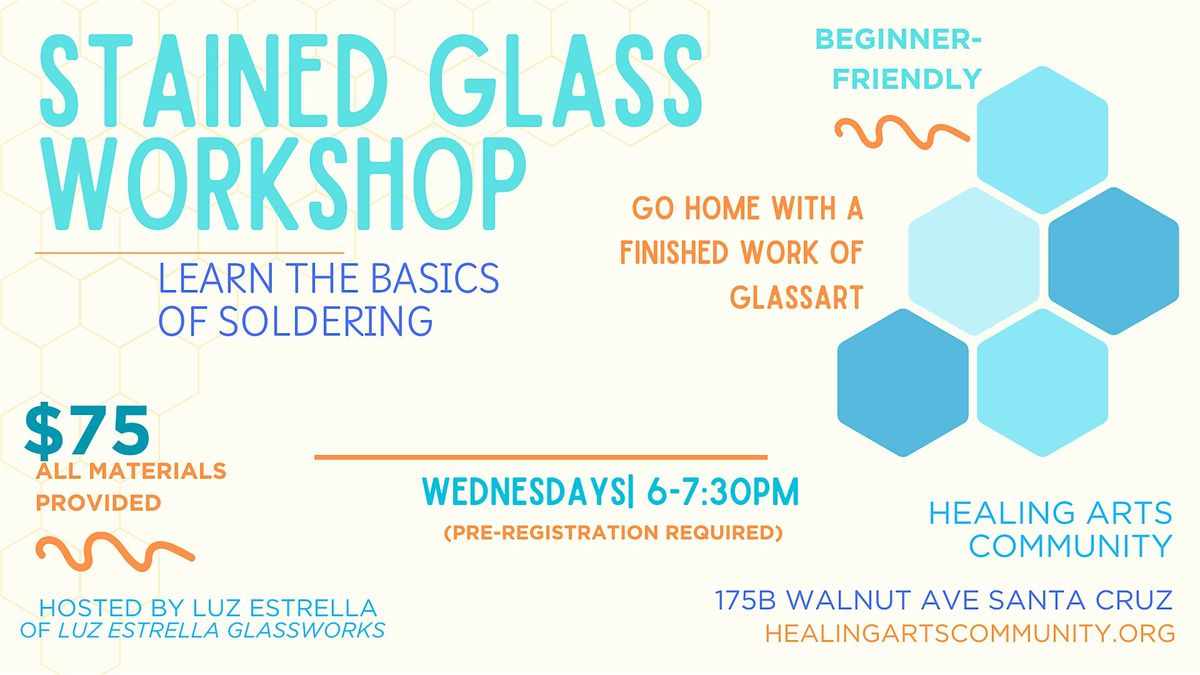 STAINED GLASS WORKSHOP

LEARN THE BASICS OF SOLDERING

BEGINNER-FRIENDLY

GO HOME WITH A FINISHED WORK OF GLASSART

$75
ALL MATERIALS PROVIDED

WEDNESDAYS| 6-7:30PM
(PRE-REGISTRATION REQUIRED)

HOSTED BY LUZ ESTRELLA OF LUZ ESTRELLA GLASSWORKS

HEALING ARTS COMMUNITY

175B WALNUT AVE SANTA CRUZ
HEALINGARTSCOMMUNITY.ORG